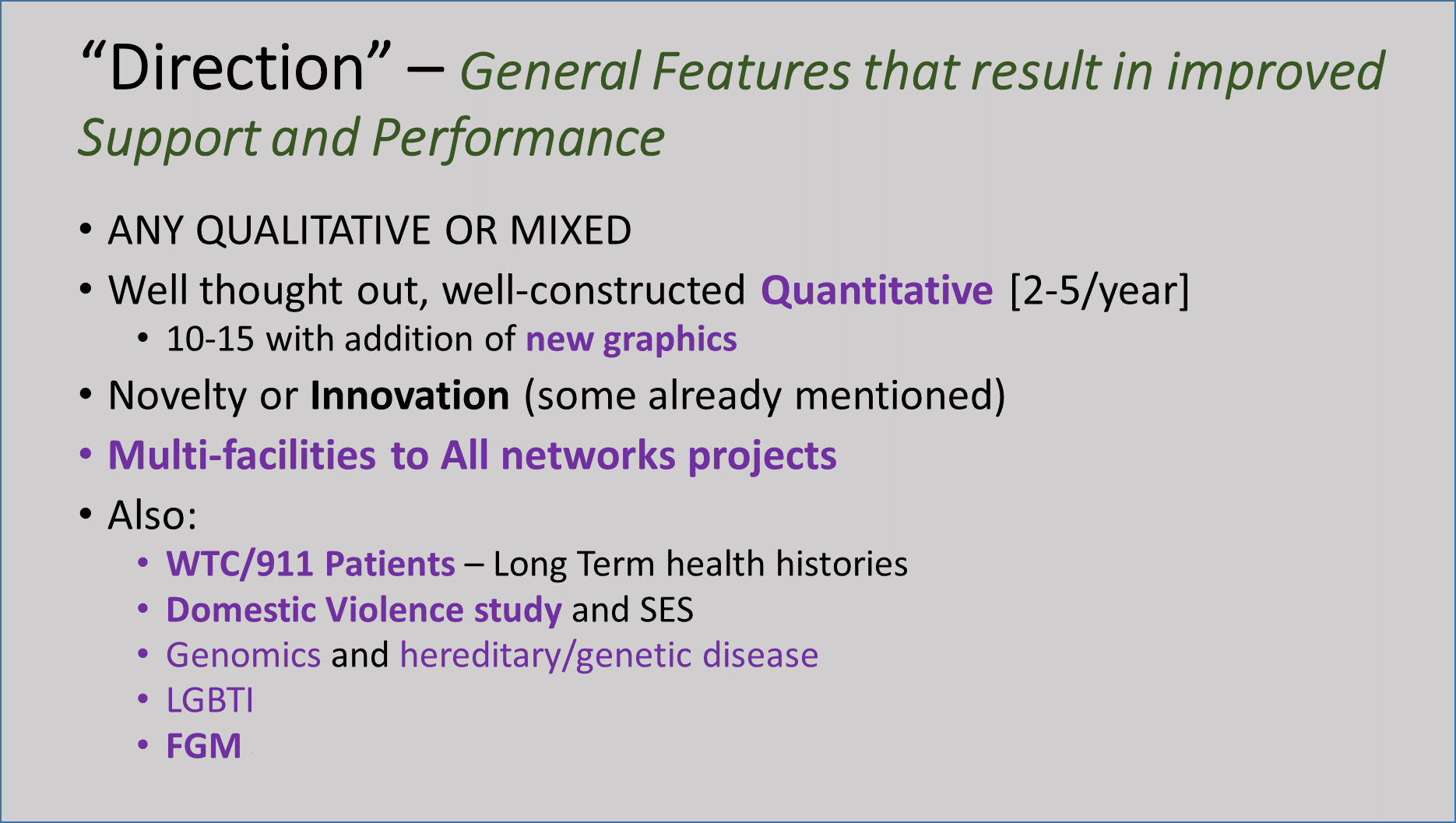 “Direction” – General Features that result in improved Support and Performance

• ANY QUALITATIVE OR MIXED
• Well thought out, well-constructed Quantitative [2-5/year]
  • 10-15 with addition of new graphics
• Novelty or Innovation (some already mentioned)
• Multi-facilities to All networks projects
• Also:
  • WTC/911 Patients – Long Term health histories
  • Domestic Violence study and SES
  • Genomics and hereditary/genetic disease
  • LGBTI
  • FGM